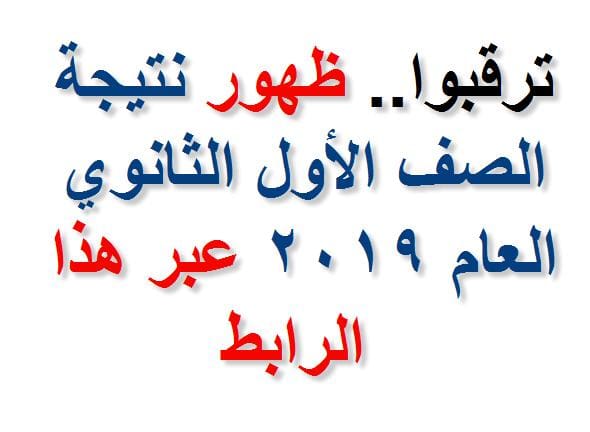 ترقبوا.. ظهور نتيجة الصف الأول الثانوي العام ٢٠١٩ عبر هذا الرابط